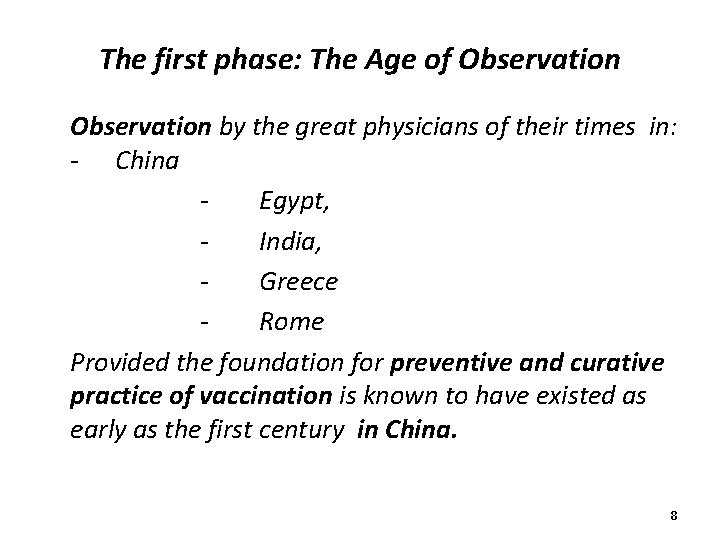 The first phase: The Age of Observation

Observation by the great physicians of their times in:
- China
- Egypt,
- India,
- Greece
- Rome

Provided the foundation for preventive and curative practice of vaccination is known to have existed as early as the first century in China.

8